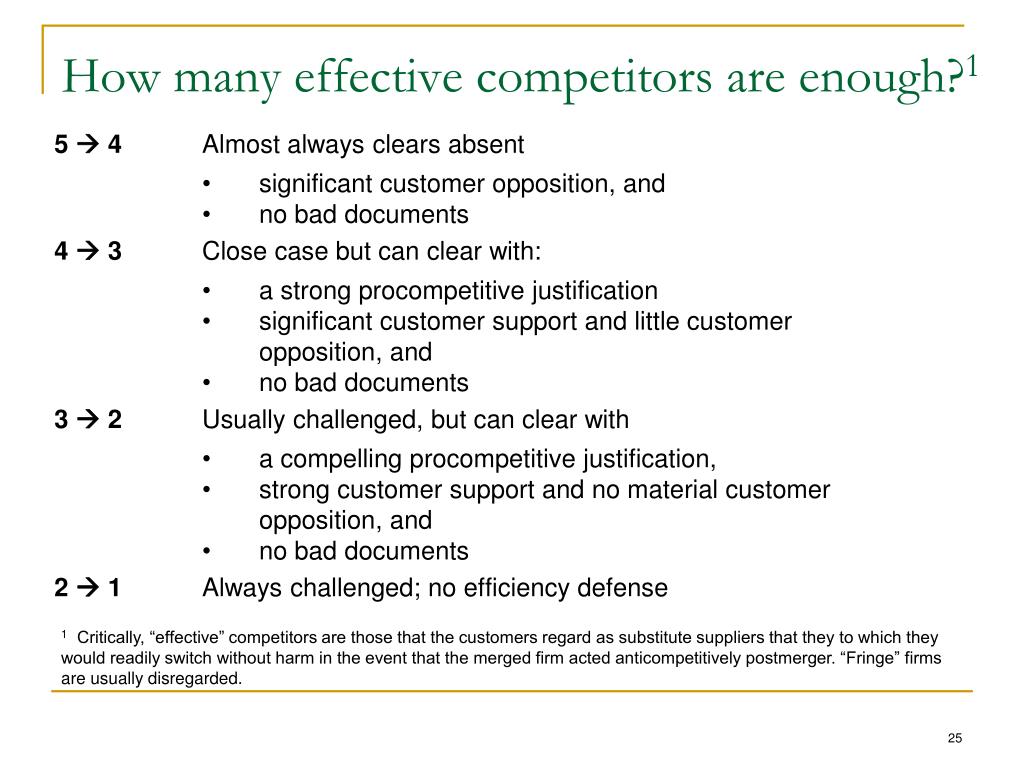 How many effective competitors are enough?$^1$

5 → 4 Almost always clears absent

• significant customer opposition, and
• no bad documents

4 → 3 Close case but can clear with:

• a strong procompetitive justification
• significant customer support and little customer opposition, and
• no bad documents

3 → 2 Usually challenged, but can clear with

• a compelling procompetitive justification,
• strong customer support and no material customer opposition, and
• no bad documents

2 → 1 Always challenged; no efficiency defense

$^1$ Critically, “effective” competitors are those that the customers regard as substitute suppliers that they to which they would readily switch without harm in the event that the merged firm acted anticompetitively postmerger. “Fringe” firms are usually disregarded.

25